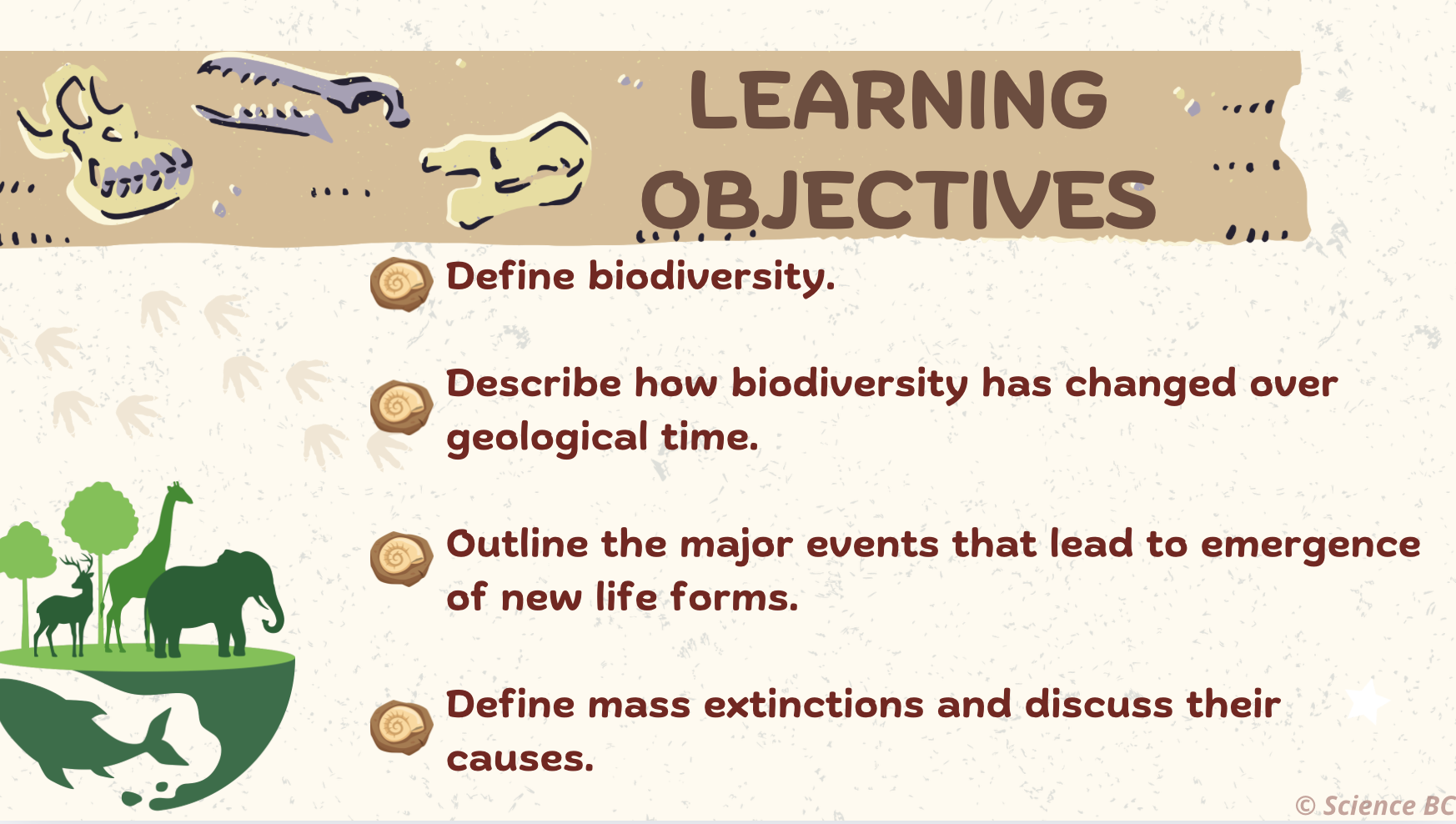 LEARNING OBJECTIVES

Define biodiversity.

Describe how biodiversity has changed over geological time.

Outline the major events that lead to emergence of new life forms.

Define mass extinctions and discuss their causes.

© Science BC